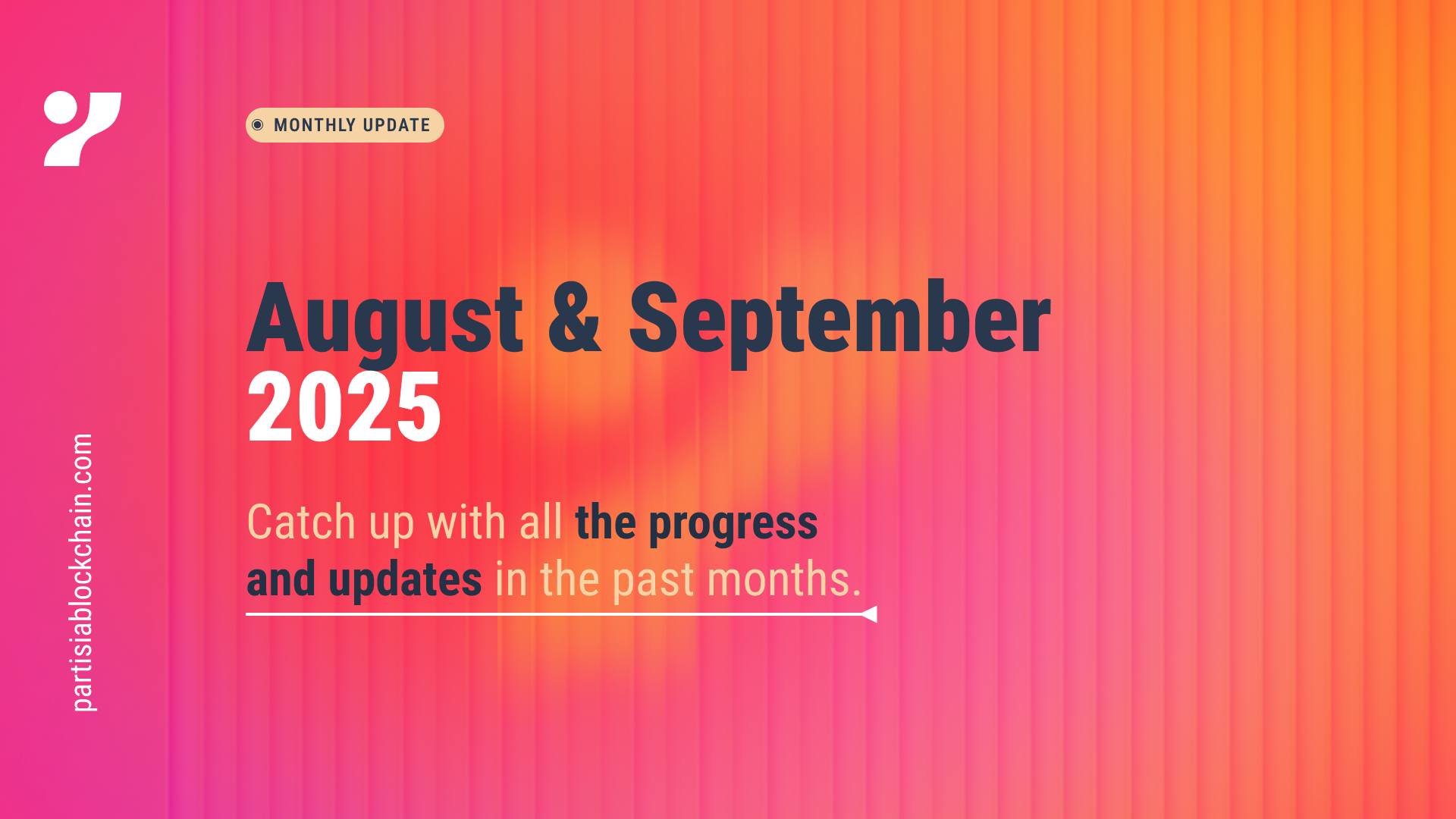 MONTHLY UPDATE

August & September 2025

Catch up with all the progress and updates in the past months.

partisiablockchain.com